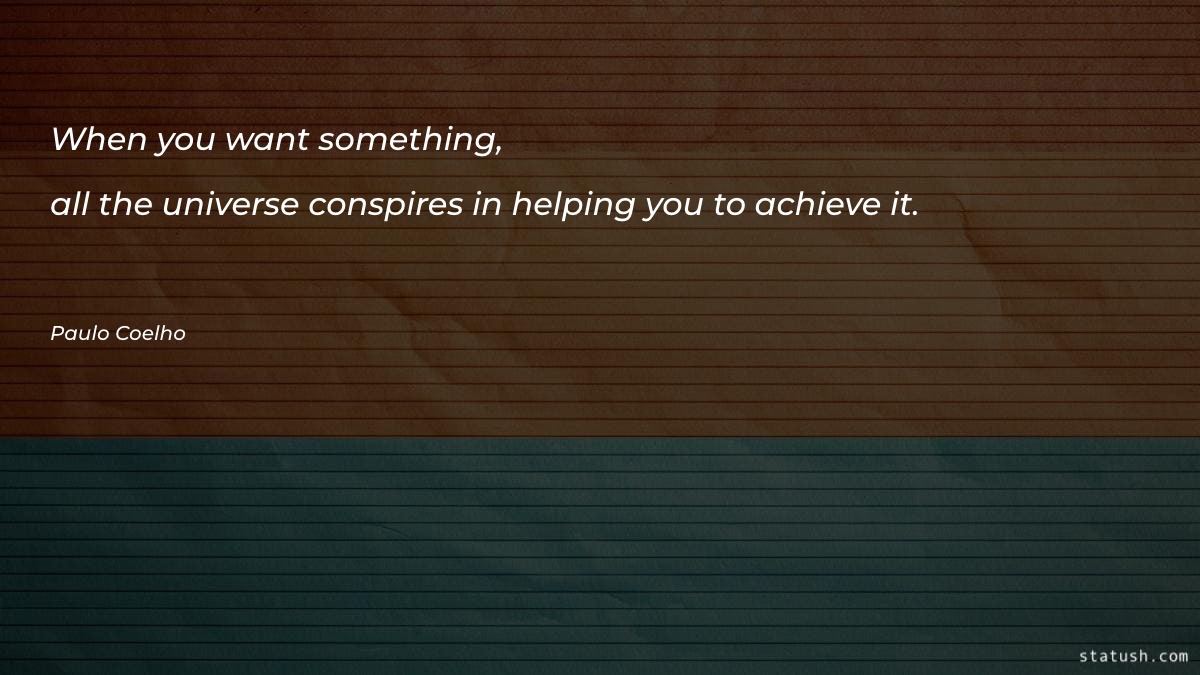 When you want something,

all the universe conspires in helping you to achieve it.

Paulo Coelho

statush.com